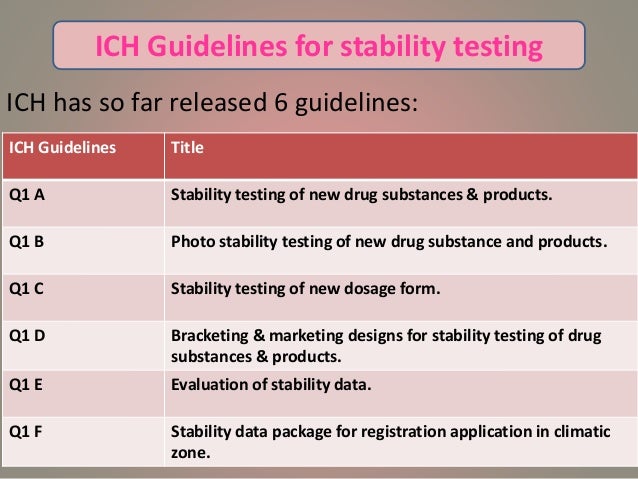 ICH Guidelines for stability testing

ICH has so far released 6 guidelines:

| ICH Guidelines | Title |
|---|---|
| Q1 A | Stability testing of new drug substances & products. |
| Q1 B | Photo stability testing of new drug substance and products. |
| Q1 C | Stability testing of new dosage form. |
| Q1 D | Bracketing & marketing designs for stability testing of drug substances & products. |
| Q1 E | Evaluation of stability data. |
| Q1 F | Stability data package for registration application in climatic zone. |